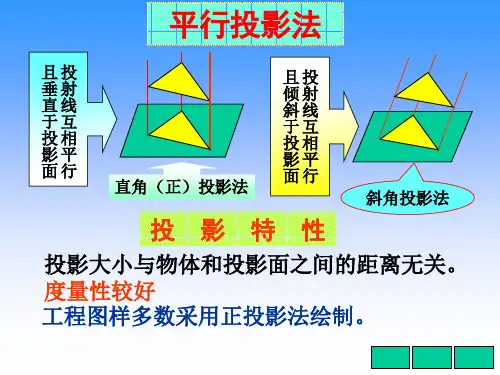 平行投影法

投射线互相平行且垂直于投影面

直角（正）投影法

投射线互相平行且倾斜于投影面

斜角投影法

投 影 特 性

投影大小与物体和投影面之间的距离无关。
度量性较好
工程图样多数采用正投影法绘制。